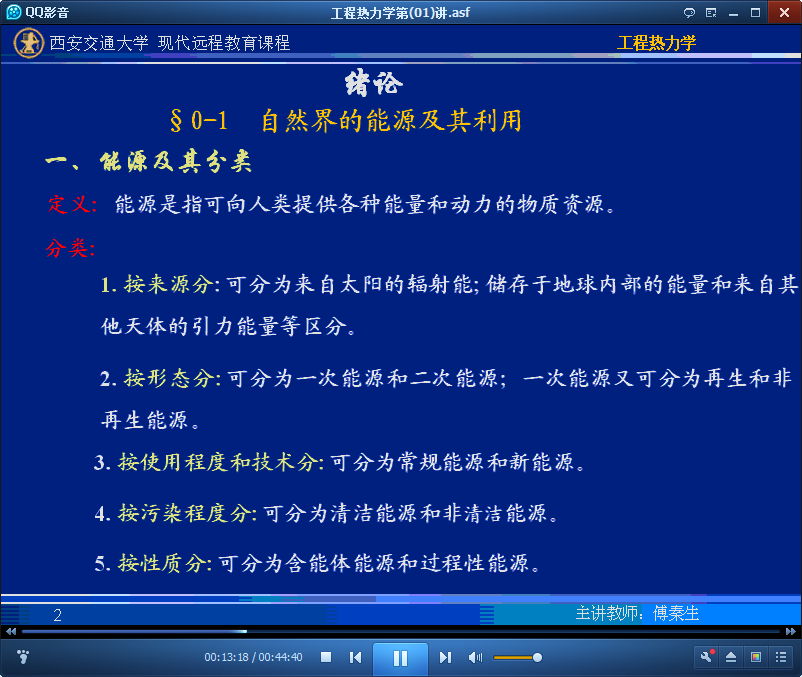 QQ影音

工程热力学第(01)讲.asf

西安交通大学 现代远程教育课程

工程热力学

绪论

§0-1 自然界的能源及其利用

一、能源及其分类

定义: 能源是指可向人类提供各种能量和动力的物质资源。

分类:

1. 按来源分: 可分为来自太阳的辐射能; 储存于地球内部的能量和来自其他天体的引力能量等区分。

2. 按形态分: 可分为一次能源和二次能源; 一次能源又可分为再生和非再生能源。

3. 按使用程度和技术分: 可分为常规能源和新能源。

4. 按污染程度分: 可分为清洁能源和非清洁能源。

5. 按性质分: 可分为含能体能源和过程性能源。

2

主讲教师: 傅秦生

00:13:18 / 00:44:40